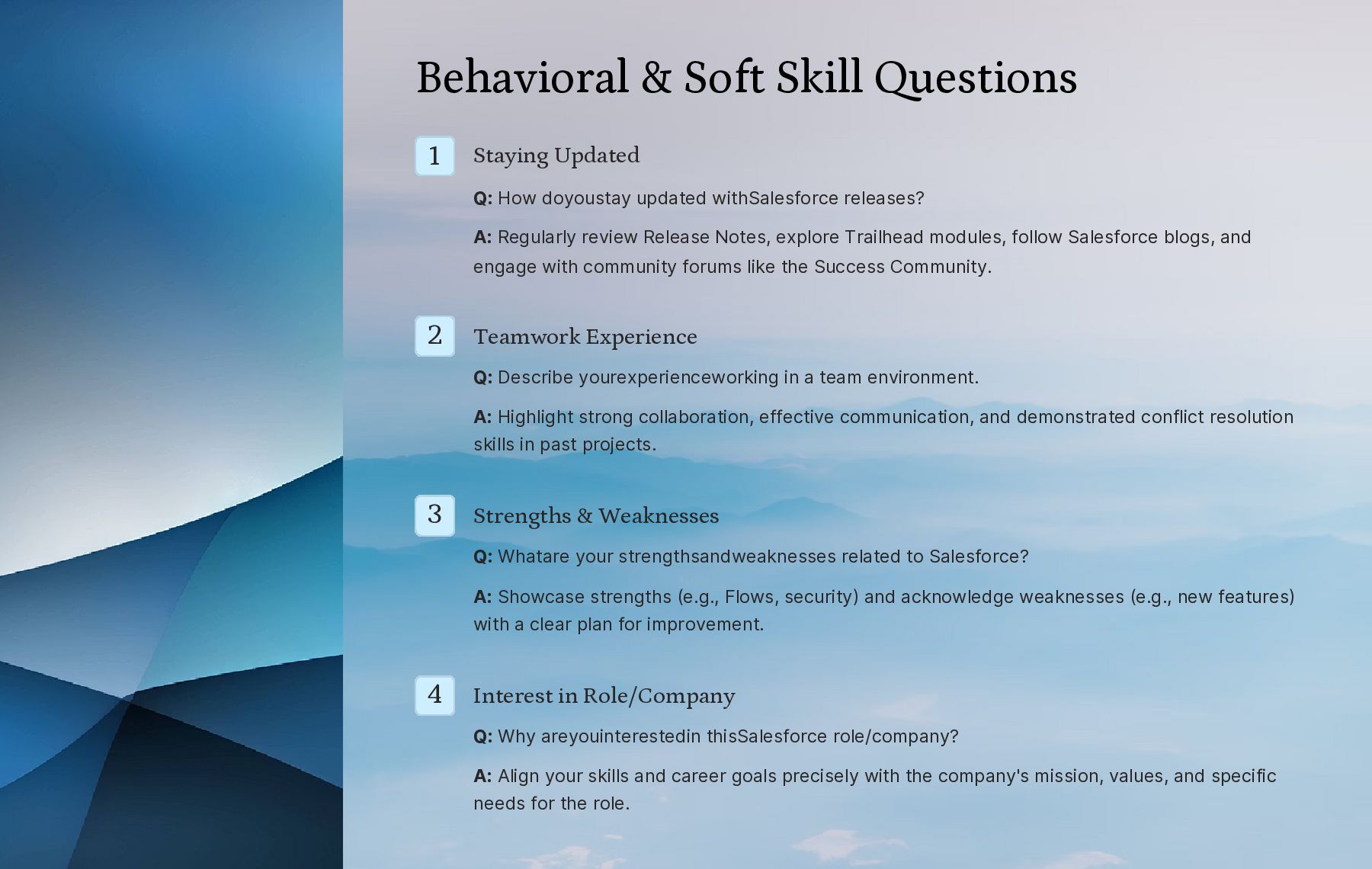 Behavioral & Soft Skill Questions

1

Staying Updated

Q: How doyoustay updated withSalesforce releases?

A: Regularly review Release Notes, explore Trailhead modules, follow Salesforce blogs, and engage with community forums like the Success Community.

2

Teamwork Experience

Q: Describe yourexperienceworking in a team environment.

A: Highlight strong collaboration, effective communication, and demonstrated conflict resolution skills in past projects.

3

Strengths & Weaknesses

Q: Whatare your strengthsandweaknesses related to Salesforce?

A: Showcase strengths (e.g., Flows, security) and acknowledge weaknesses (e.g., new features) with a clear plan for improvement.

4

Interest in Role/Company

Q: Why areyouinterestedin thisSalesforce role/company?

A: Align your skills and career goals precisely with the company's mission, values, and specific needs for the role.